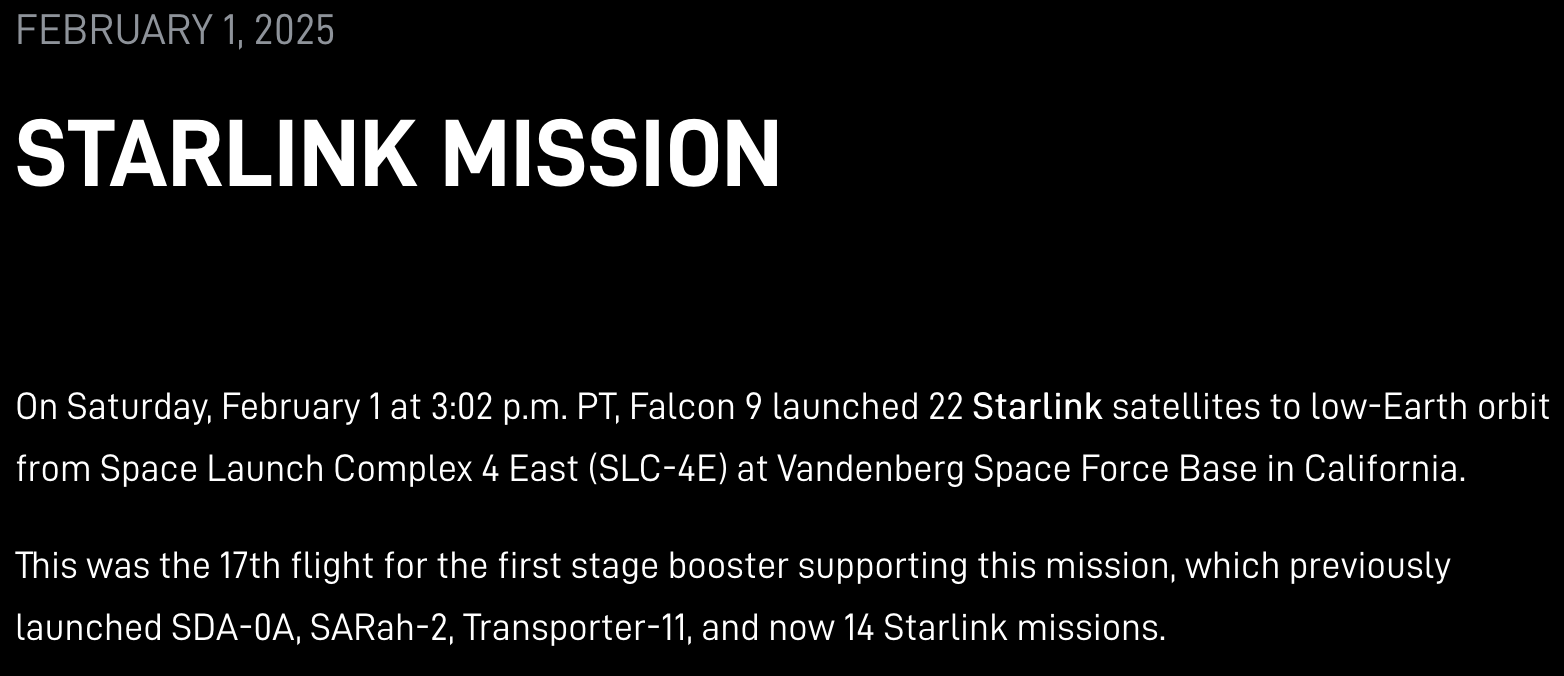 FEBRUARY 1, 2025

STARLINK MISSION

On Saturday, February 1 at 3:02 p.m. PT, Falcon 9 launched 22 Starlink satellites to low-Earth orbit from Space Launch Complex 4 East (SLC-4E) at Vandenberg Space Force Base in California.

This was the 17th flight for the first stage booster supporting this mission, which previously launched SDA-0A, SARah-2, Transporter-11, and now 14 Starlink missions.